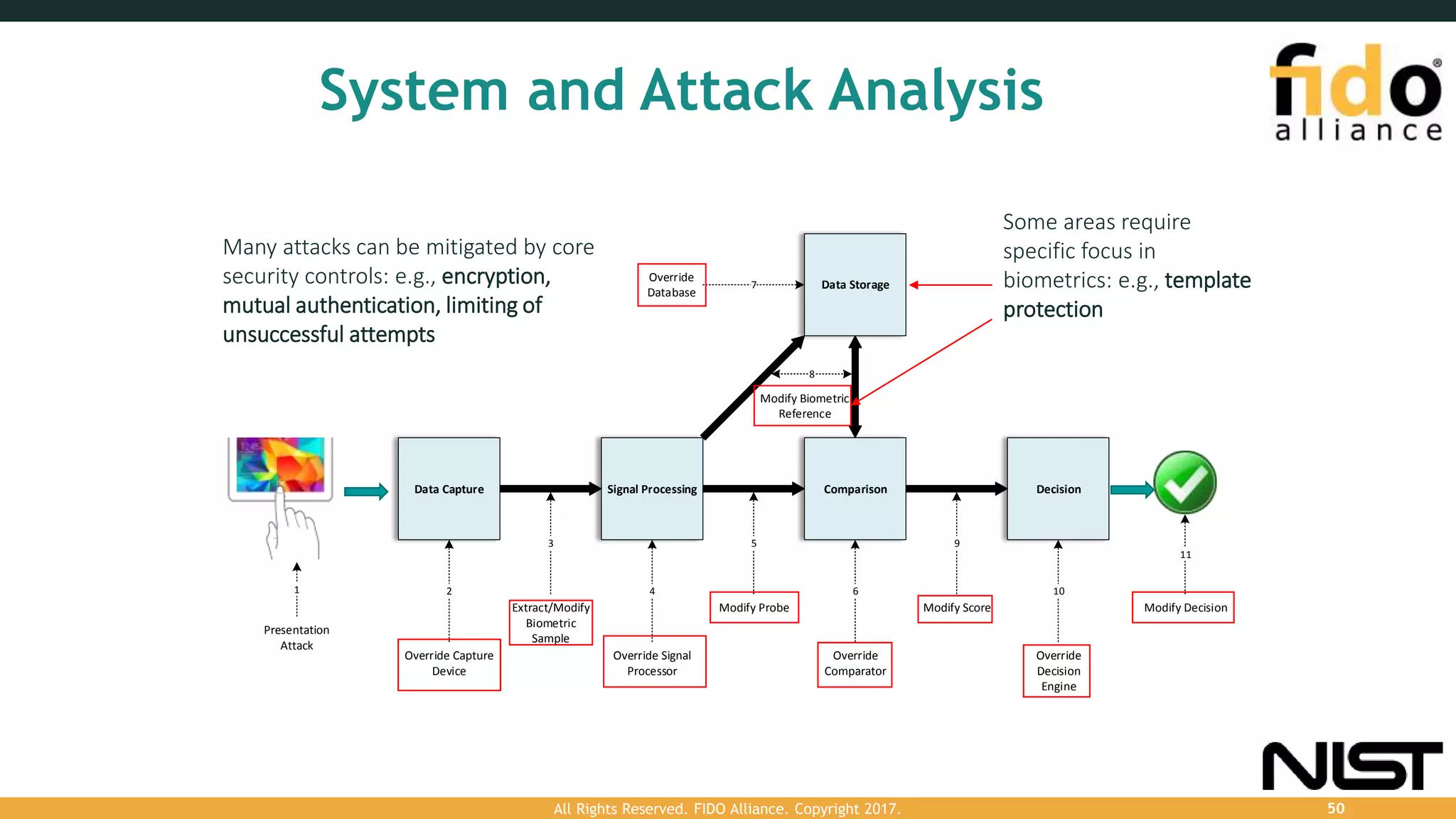 System and Attack Analysis

fido alliance

Many attacks can be mitigated by core security controls: e.g., encryption, mutual authentication, limiting of unsuccessful attempts

Some areas require specific focus in biometrics: e.g., template protection

Override Database

7

Data Storage

8

Modify Biometric Reference

Data Capture

Signal Processing

Comparison

Decision

1

Presentation Attack

2

Override Capture Device

3

Extract/Modify Biometric Sample

4

Override Signal Processor

5

Modify Probe

6

Override Comparator

9

Modify Score

10

Override Decision Engine

11

Modify Decision

NIST

All Rights Reserved. FIDO Alliance. Copyright 2017.

50